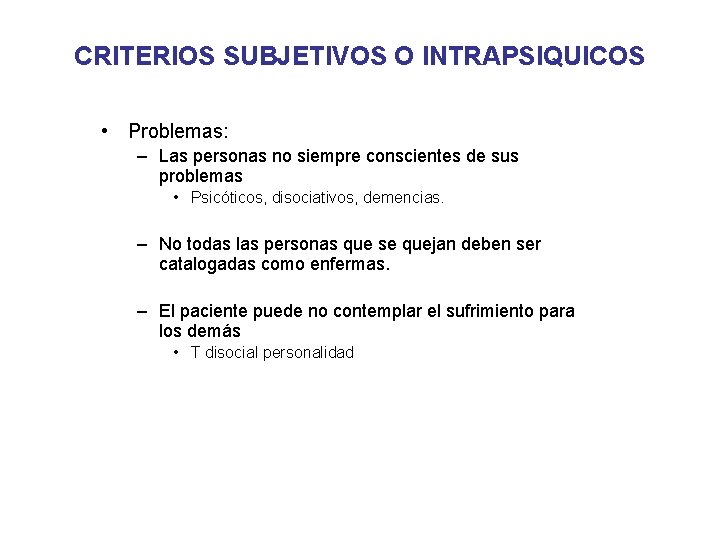 CRITERIOS SUBJETIVOS O INTRAPSIQUICOS

• Problemas:
– Las personas no siempre conscientes de sus problemas
• Psicóticos, disociativos, demencias.

– No todas las personas que se quejan deben ser catalogadas como enfermas.

– El paciente puede no contemplar el sufrimiento para los demás
• T disocial personalidad